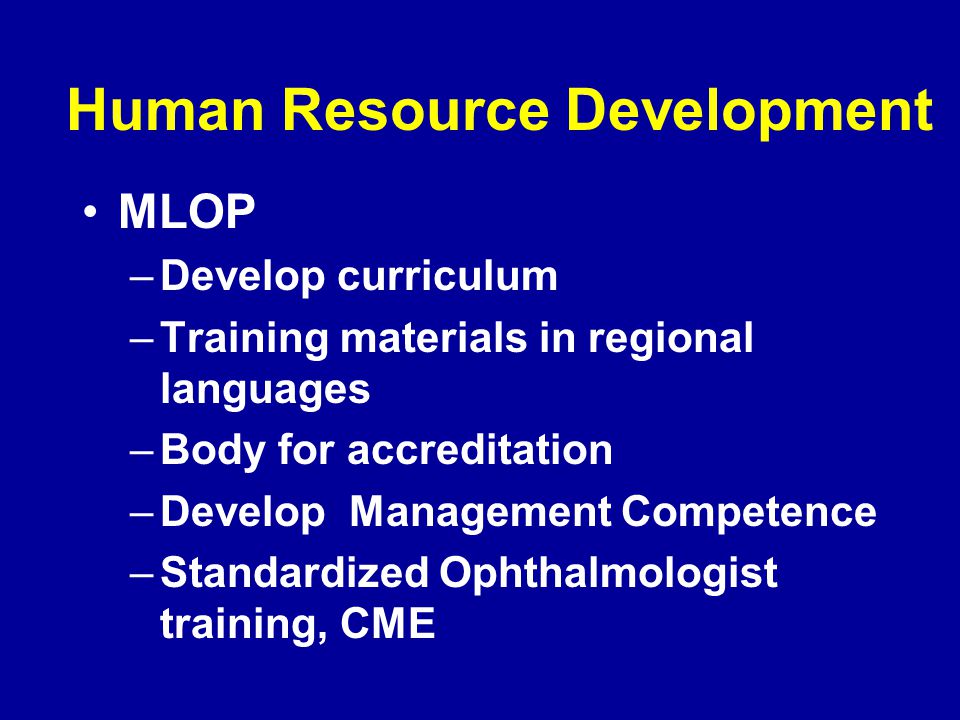 Human Resource Development

• MLOP
– Develop curriculum
– Training materials in regional languages
– Body for accreditation
– Develop Management Competence
– Standardized Ophthalmologist training, CME